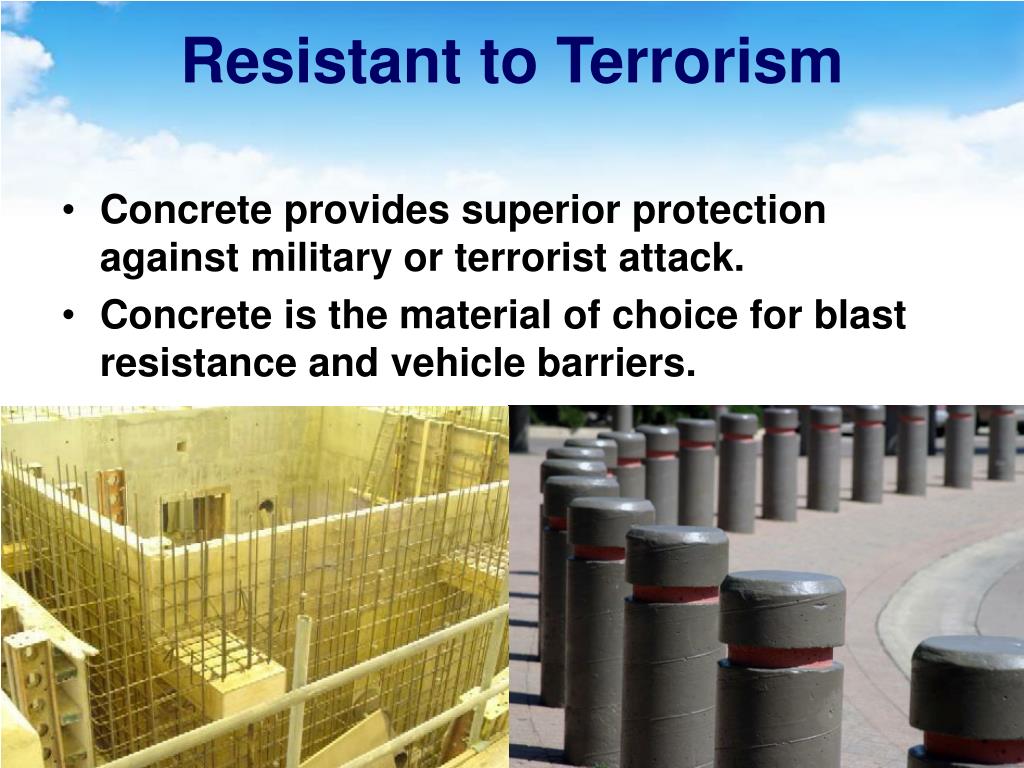 Resistant to Terrorism

• Concrete provides superior protection against military or terrorist attack.
• Concrete is the material of choice for blast resistance and vehicle barriers.